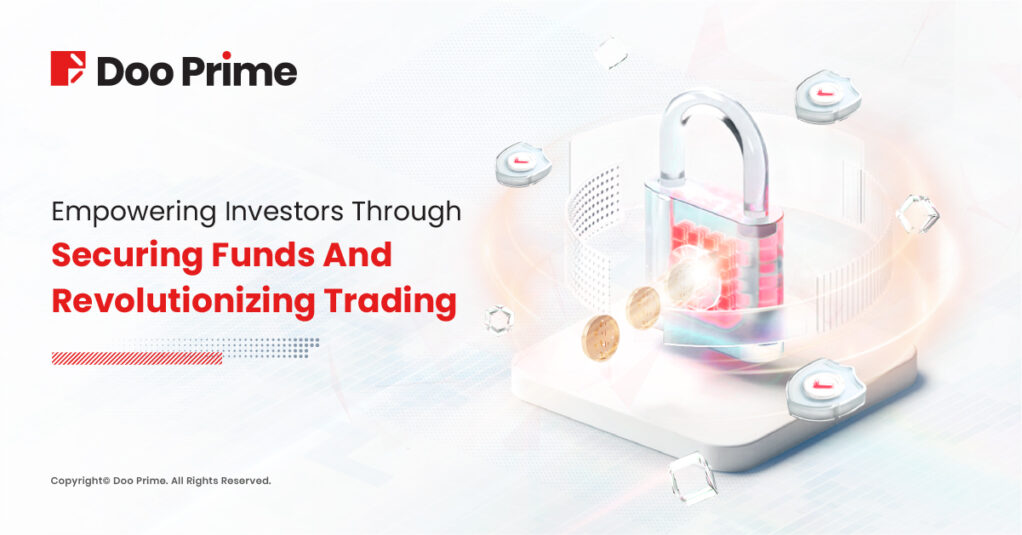 Doo Prime

Empowering Investors Through
Securing Funds And Revolutionizing Trading

Copyright© Doo Prime. All Rights Reserved.